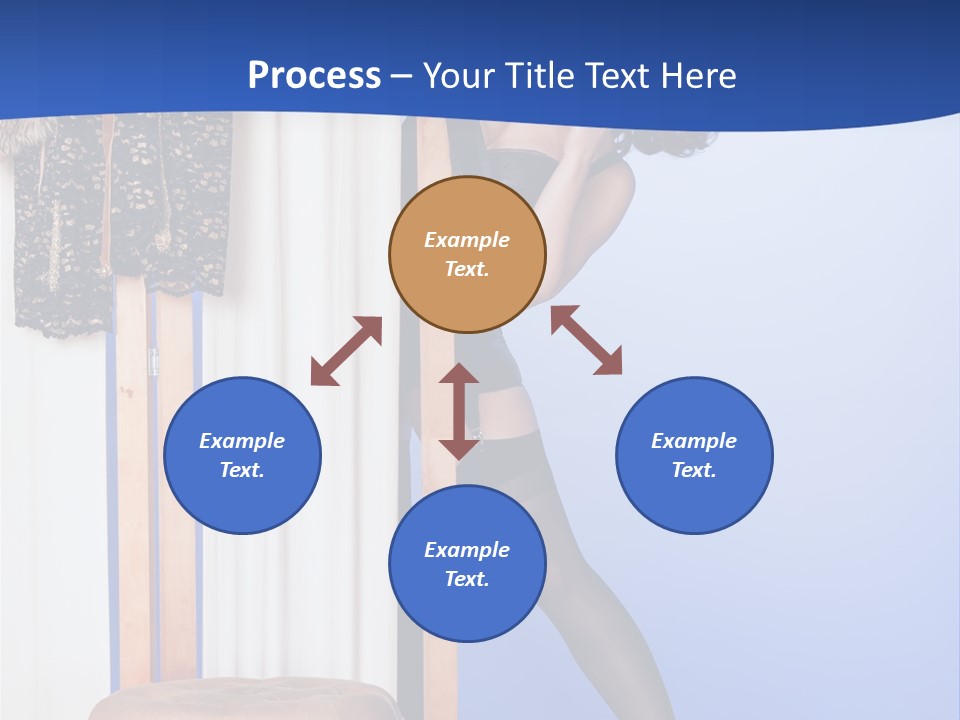 Process – Your Title Text Here

Example Text.

Example Text.

Example Text.

Example Text.